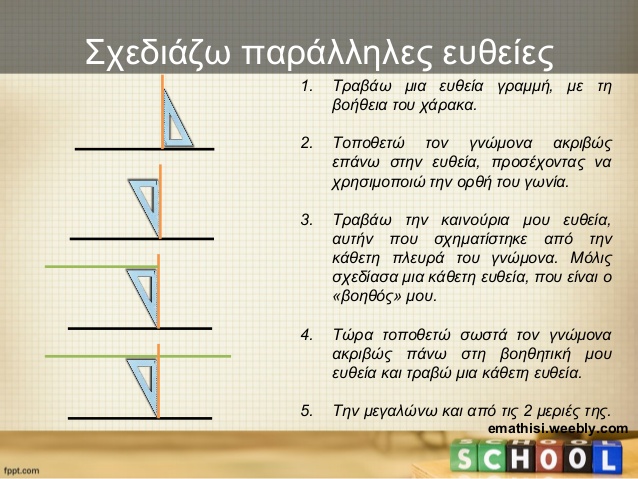 Σχεδιάζω παράλληλες ευθείες

1. Τραβάω μια ευθεία γραμμή, με τη βοήθεια του χάρακα.

2. Τοποθετώ τον γνώμονα ακριβώς επάνω στην ευθεία, προσέχοντας να χρησιμοποιώ την ορθή του γωνία.

3. Τραβάω την καινούρια μου ευθεία, αυτήν που σχηματίστηκε από την κάθετη πλευρά του γνώμονα. Μόλις σχεδίασα μια κάθετη ευθεία, που είναι ο «βοηθός» μου.

4. Τώρα τοποθετώ σωστά τον γνώμονα ακριβώς πάνω στη βοηθητική μου ευθεία και τραβώ μια κάθετη ευθεία.

5. Την μεγαλώνω και από τις 2 μεριές της.

emathisi.weebly.com

SCHOOL

fppt.com